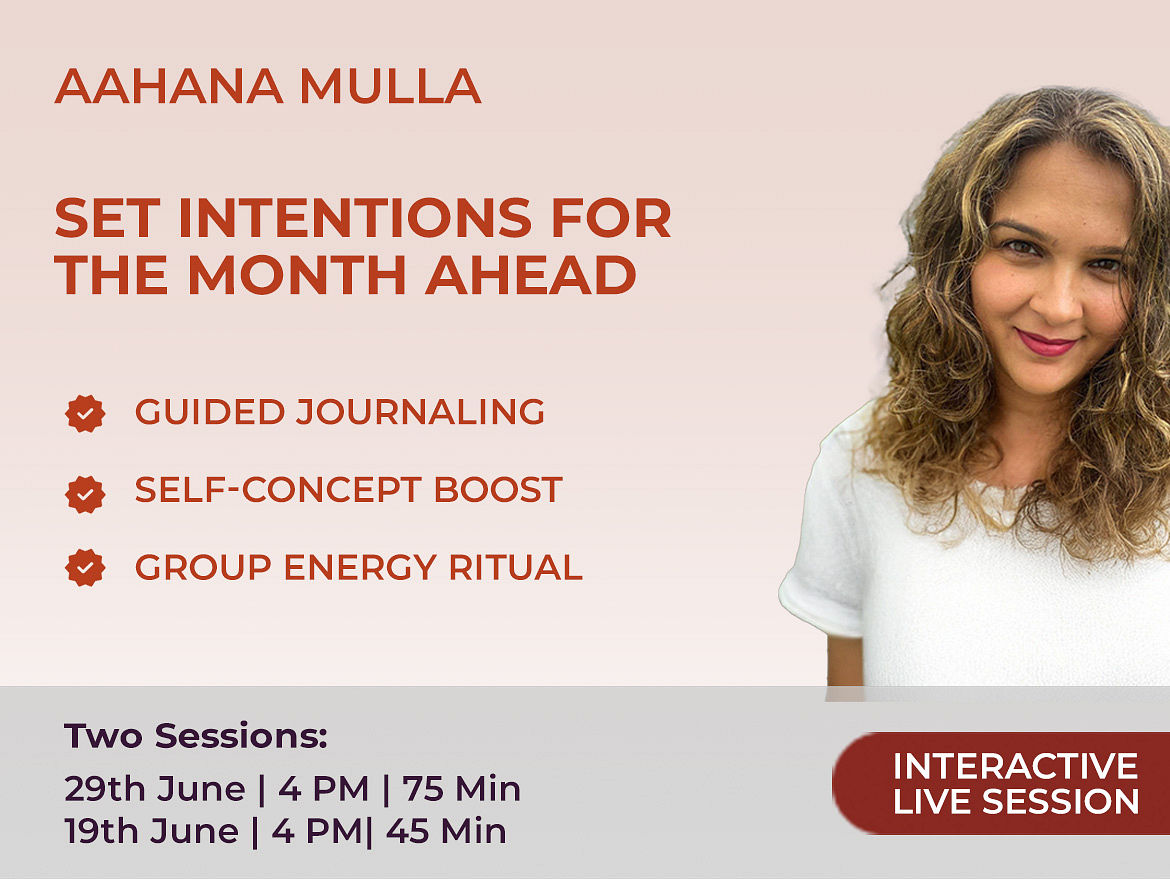 AAHANA MULLA

SET INTENTIONS FOR THE MONTH AHEAD

GUIDED JOURNALING

SELF-CONCEPT BOOST

GROUP ENERGY RITUAL

Two Sessions:
29th June | 4 PM | 75 Min
19th June | 4 PM| 45 Min

INTERACTIVE LIVE SESSION